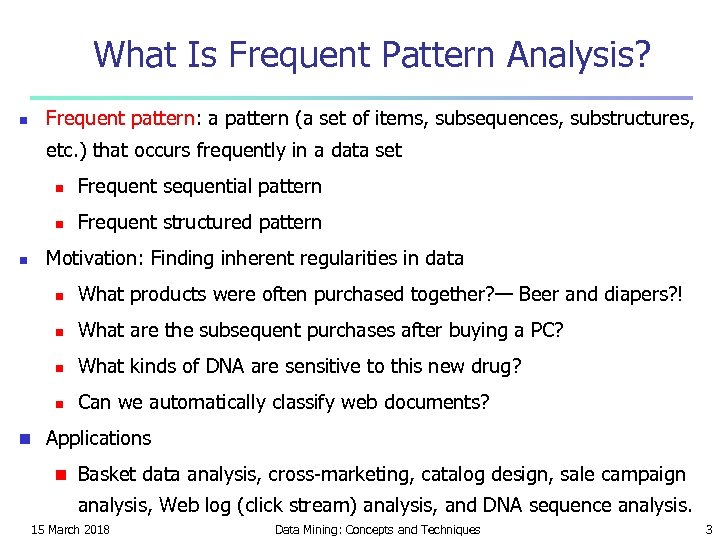 What Is Frequent Pattern Analysis?

Frequent pattern: a pattern (a set of items, subsequences, substructures, etc.) that occurs frequently in a data set

Frequent sequential pattern

Frequent structured pattern

Motivation: Finding inherent regularities in data

What products were often purchased together?— Beer and diapers?!

What are the subsequent purchases after buying a PC?

What kinds of DNA are sensitive to this new drug?

Can we automatically classify web documents?

Applications

Basket data analysis, cross-marketing, catalog design, sale campaign analysis, Web log (click stream) analysis, and DNA sequence analysis.

15 March 2018 Data Mining: Concepts and Techniques 3